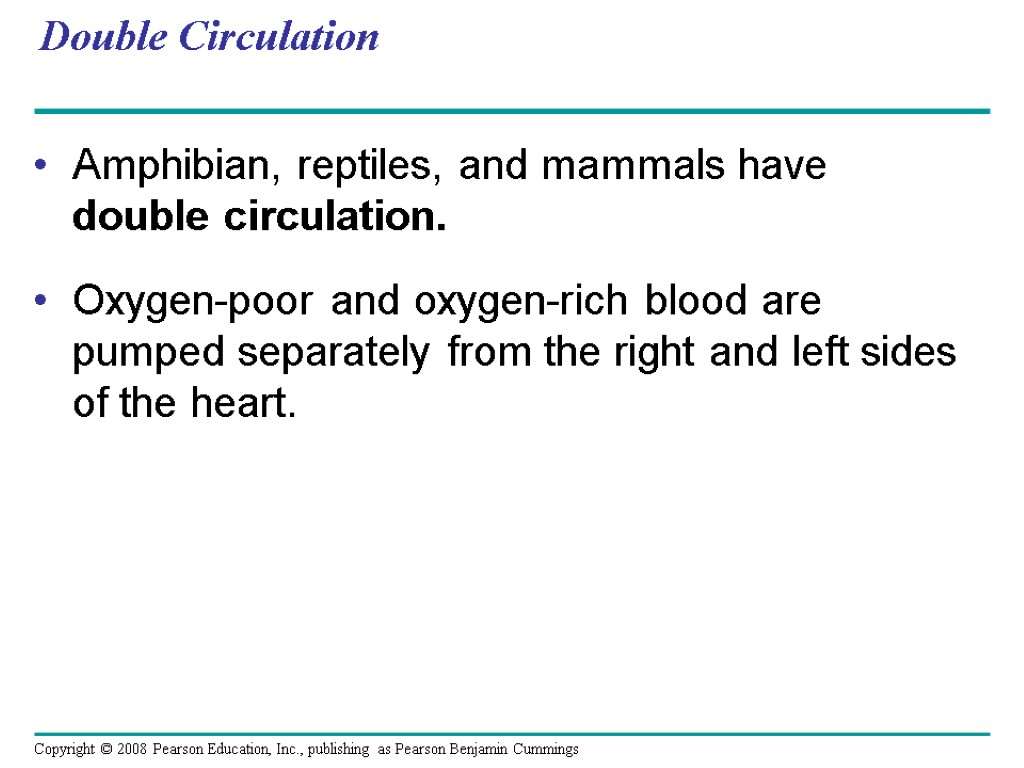 Double Circulation

• Amphibian, reptiles, and mammals have double circulation.

• Oxygen-poor and oxygen-rich blood are pumped separately from the right and left sides of the heart.

Copyright © 2008 Pearson Education, Inc., publishing as Pearson Benjamin Cummings